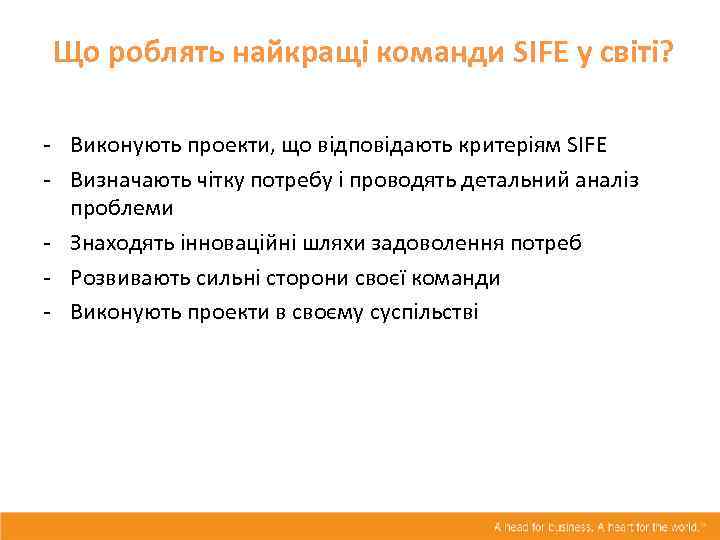 Що роблять найкращі команди SIFE у світі?

- Виконують проекти, що відповідають критеріям SIFE
- Визначають чітку потребу і проводять детальний аналіз проблеми
- Знаходять інноваційні шляхи задоволення потреб
- Розвивають сильні сторони своєї команди
- Виконують проекти в своєму суспільстві

A head for business. A heart for the world.™